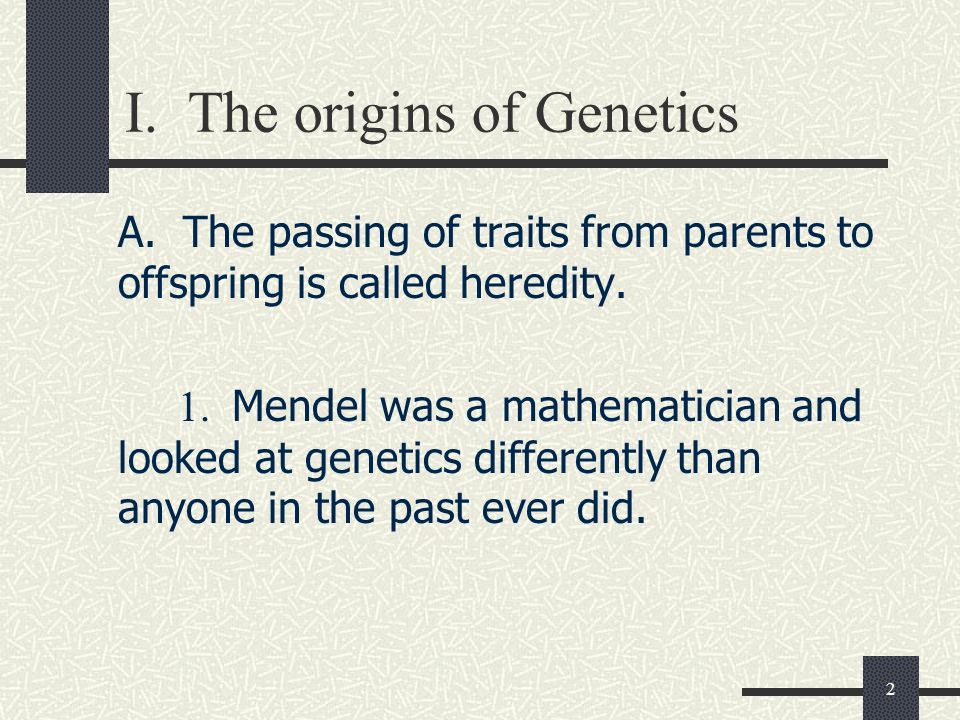 I. The origins of Genetics

A. The passing of traits from parents to offspring is called heredity.

1. Mendel was a mathematician and looked at genetics differently than anyone in the past ever did.

2